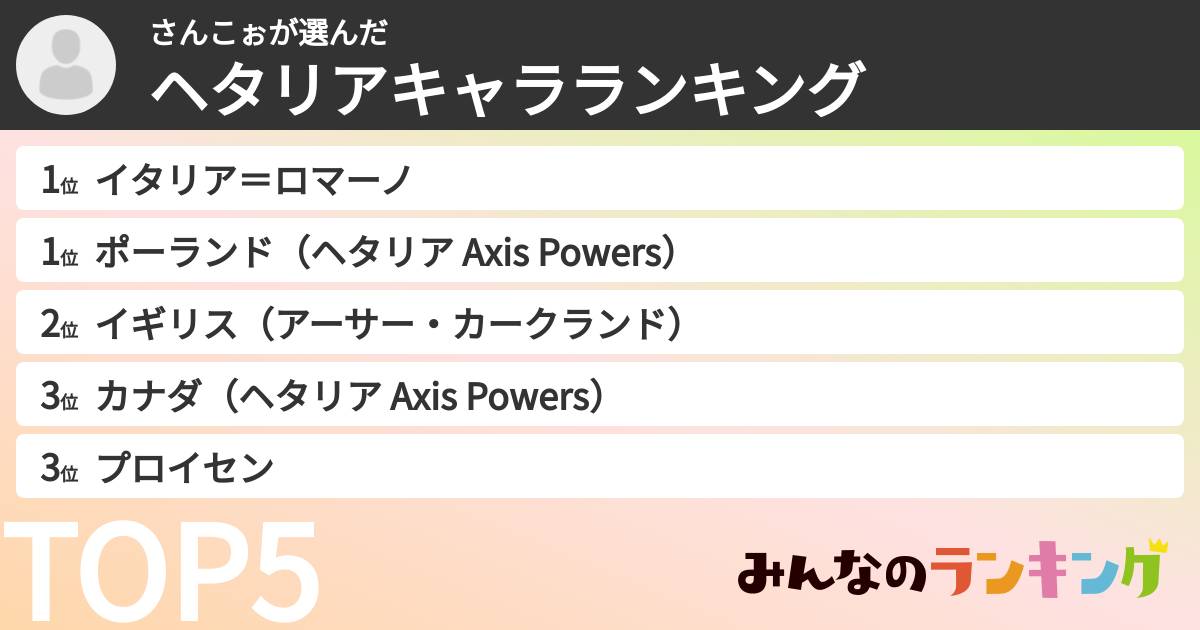 さんこぉが選んだ
ヘタリアキャラランキング

1位 イタリア＝ロマーノ
1位 ポーランド（ヘタリア Axis Powers）
2位 イギリス（アーサー・カークランド）
3位 カナダ（ヘタリア Axis Powers）
3位 プロイセン

TOP5

みんなのランキング